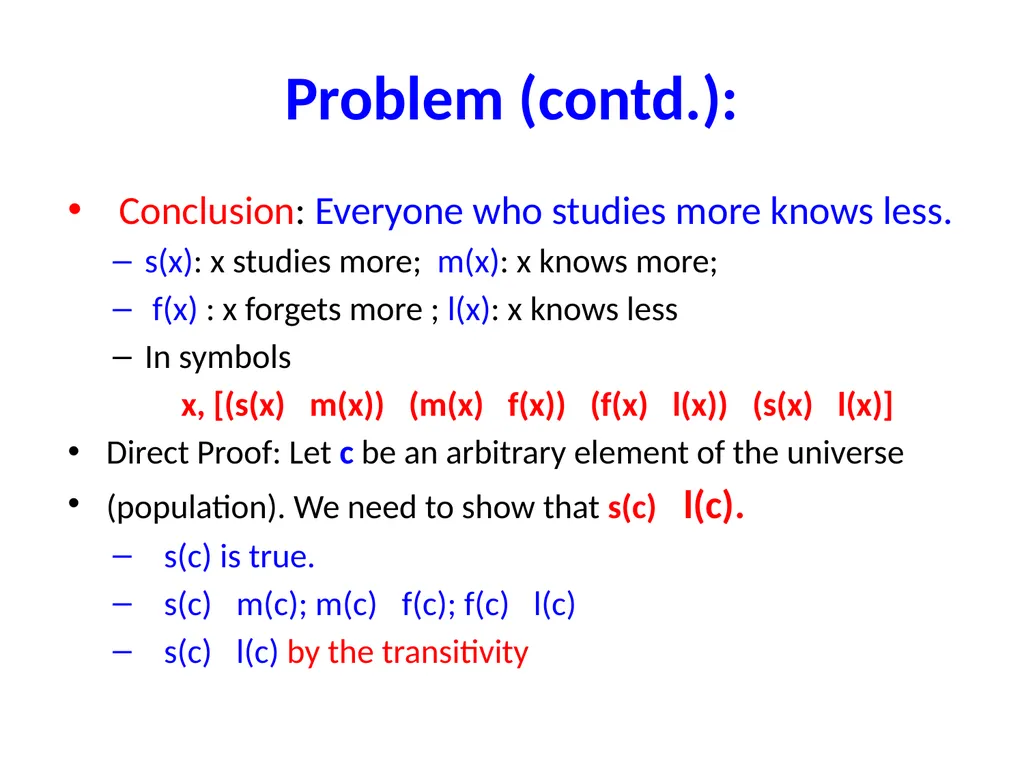 Problem (contd.):

• Conclusion: Everyone who studies more knows less.
– s(x): x studies more; m(x): x knows more;
– f(x) : x forgets more ; l(x): x knows less
– In symbols

x, [(s(x) m(x)) (m(x) f(x)) (f(x) l(x)) (s(x) l(x)]

• Direct Proof: Let c be an arbitrary element of the universe
• (population). We need to show that s(c) l(c).
– s(c) is true.
– s(c) m(c); m(c) f(c); f(c) l(c)
– s(c) l(c) by the transitivity